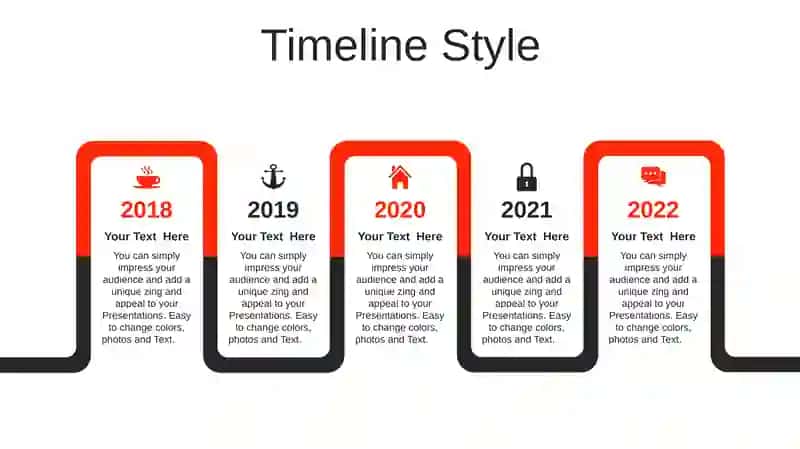 Timeline Style

2018

Your Text Here

You can simply impress your audience and add a unique zing and appeal to your Presentations. Easy to change colors, photos and Text.

2019

Your Text Here

You can simply impress your audience and add a unique zing and appeal to your Presentations. Easy to change colors, photos and Text.

2020

Your Text Here

You can simply impress your audience and add a unique zing and appeal to your Presentations. Easy to change colors, photos and Text.

2021

Your Text Here

You can simply impress your audience and add a unique zing and appeal to your Presentations. Easy to change colors, photos and Text.

2022

Your Text Here

You can simply impress your audience and add a unique zing and appeal to your Presentations. Easy to change colors, photos and Text.